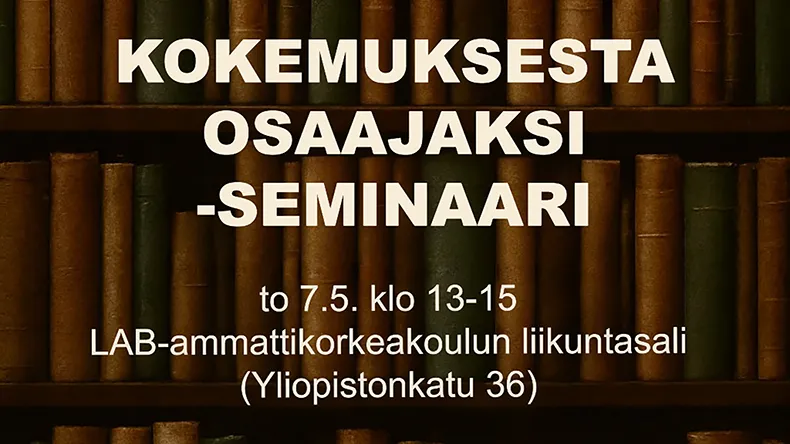 KOKEMUKSESTA OSAAJAKSI -SEMINAARI

to 7.5. klo 13-15
LAB-ammattikorkeakoulun liikuntasali
(Yliopistonkatu 36)